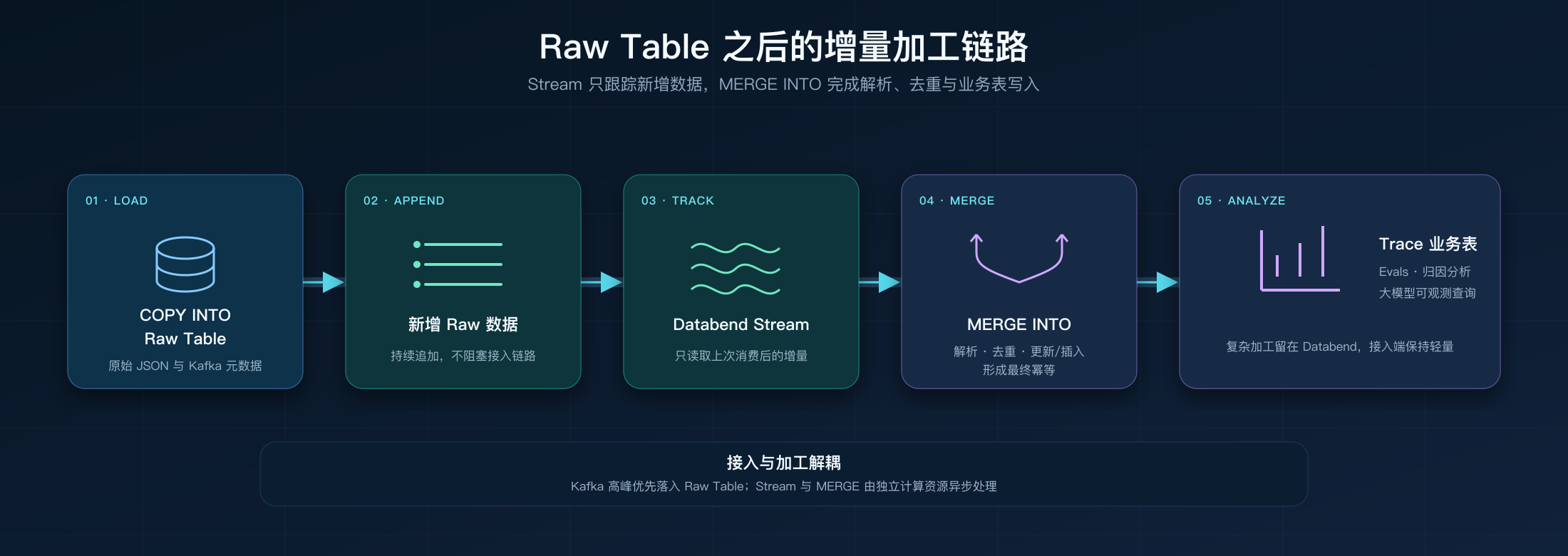 Raw Table 之后的增量加工链路

Stream 只跟踪新增数据，MERGE INTO 完成解析、去重与业务表写入

01 · LOAD

COPY INTO
Raw Table

原始 JSON 与 Kafka 元数据

02 · APPEND

新增 Raw 数据

持续追加，不阻塞接入链路

03 · TRACK

Databend Stream

只读取上次消费后的增量

04 · MERGE

MERGE INTO

解析 · 去重 · 更新/插入
形成最终幂等

05 · ANALYZE

Trace 业务表

Evals · 归因分析
大模型可观测查询

复杂加工留在 Databend，接入端保持轻量

接入与加工解耦

Kafka 高峰优先落入 Raw Table；Stream 与 MERGE 由独立计算资源异步处理